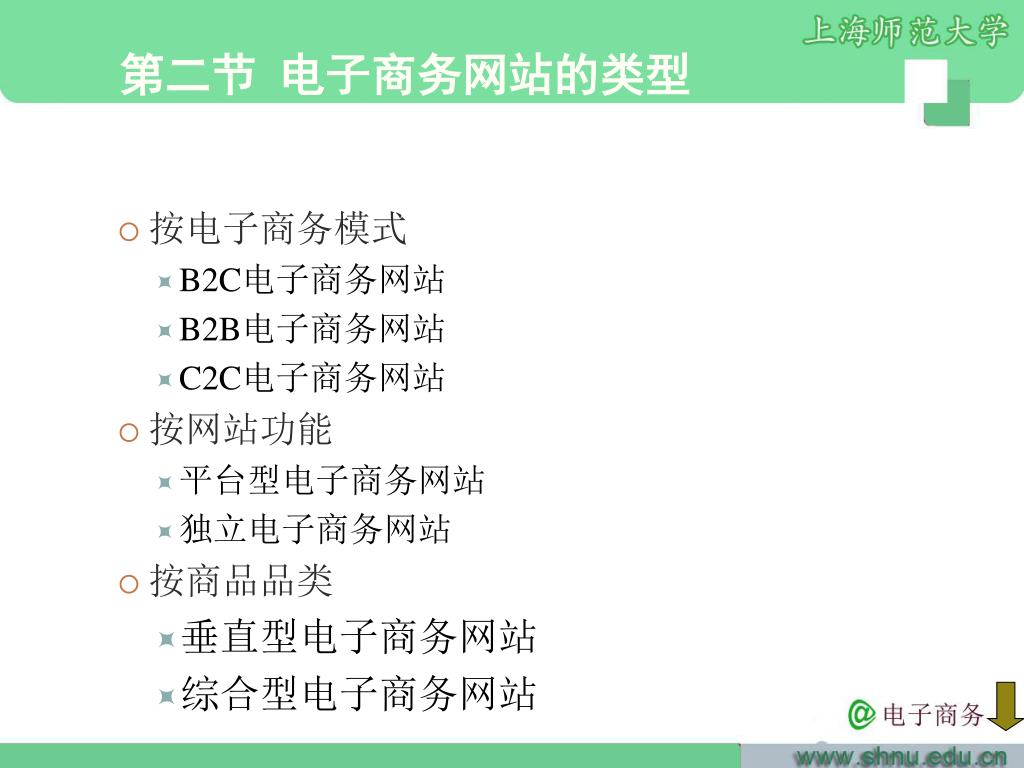 上海师范大学

第二节 电子商务网站的类型

按电子商务模式
B2C电子商务网站
B2B电子商务网站
C2C电子商务网站
按网站功能
平台型电子商务网站
独立电子商务网站
按商品品类
垂直型电子商务网站
综合型电子商务网站

@电子商务

www.shnu.edu.cn